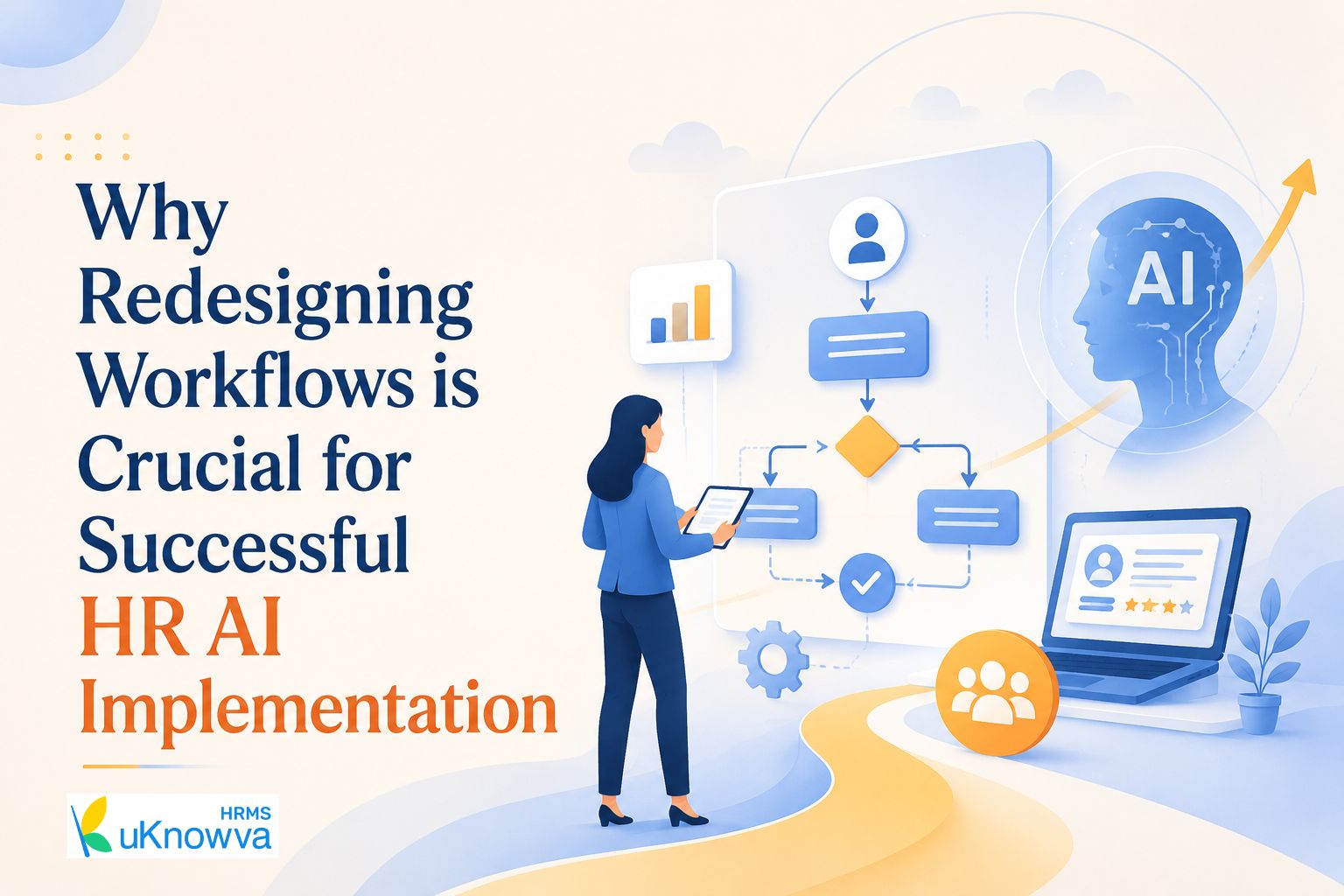 Why Redesigning Workflows is Crucial for Successful HR AI Implementation

AI

HRMS
uKnowva